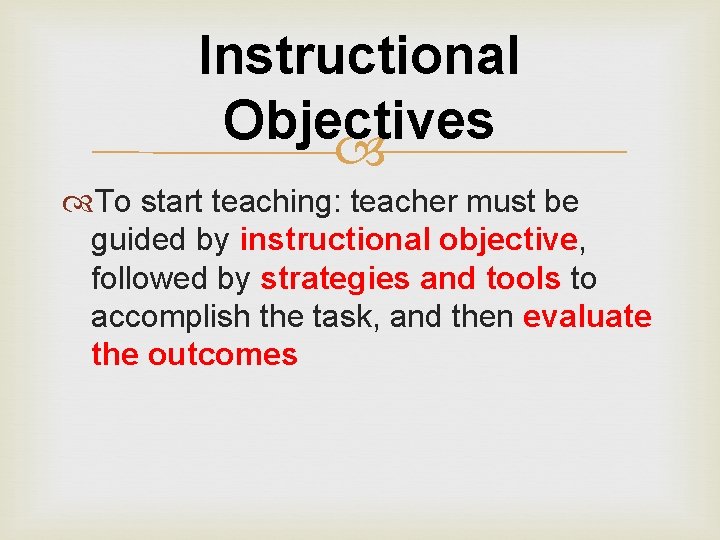 Instructional Objectives

To start teaching: teacher must be guided by instructional objective, followed by strategies and tools to accomplish the task, and then evaluate the outcomes